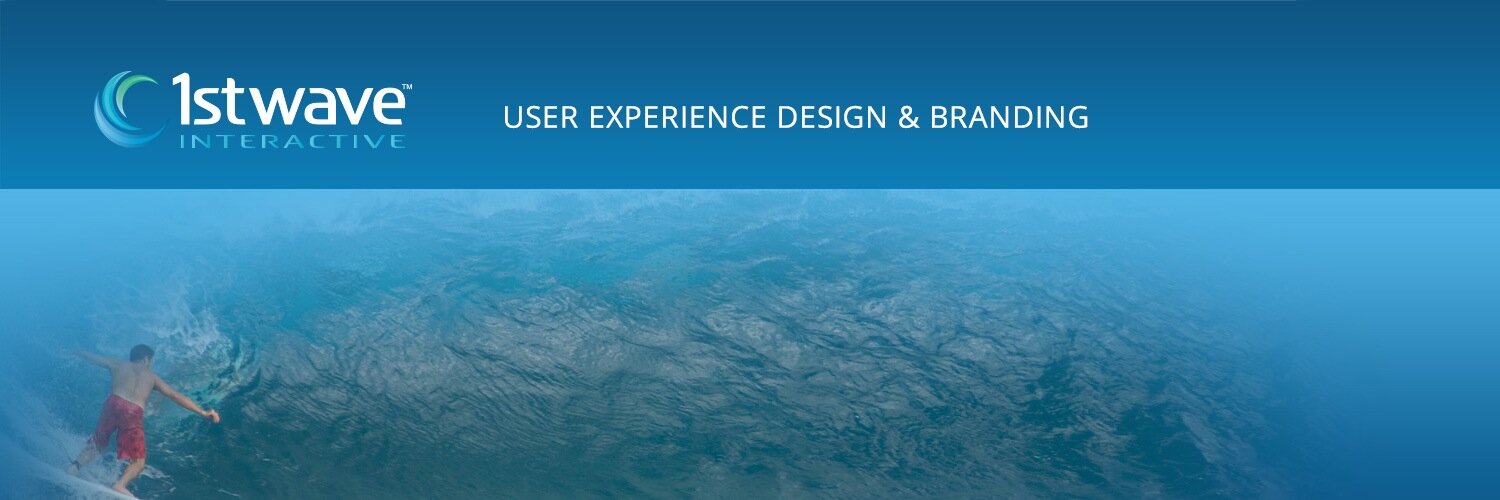 1stwave™
INTERACTIVE

USER EXPERIENCE DESIGN & BRANDING